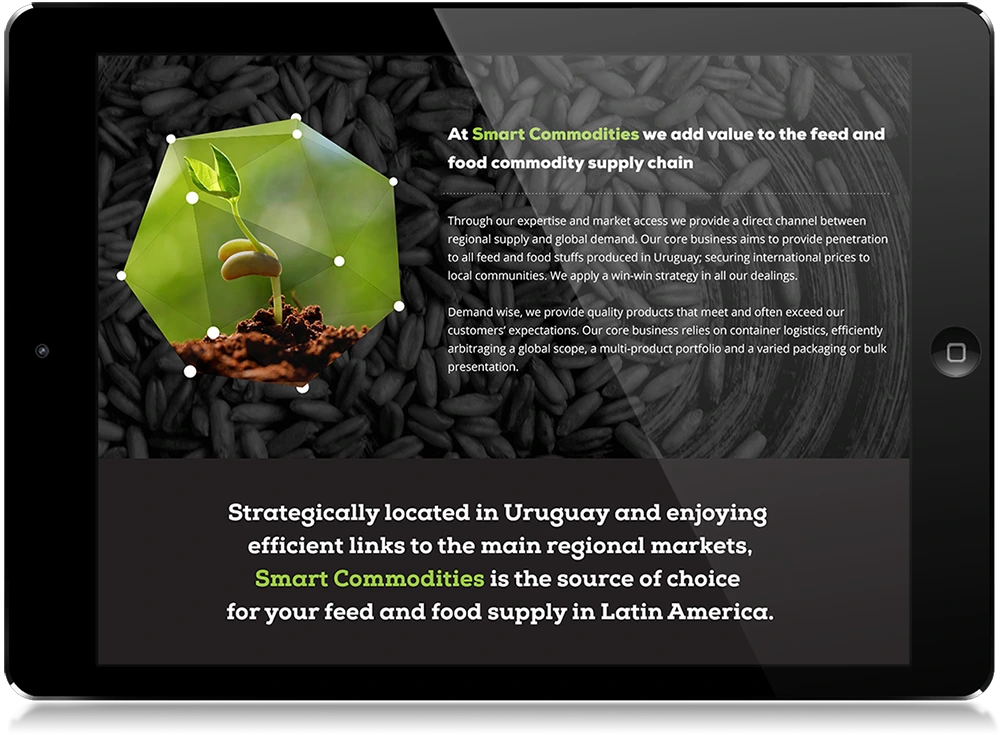 At Smart Commodities we add value to the feed and food commodity supply chain

Through our expertise and market access we provide a direct channel between regional supply and global demand. Our core business aims to provide penetration to all feed and food stuffs produced in Uruguay; securing international prices to local communities. We apply a win-win strategy in all our dealings.

Demand wise, we provide quality products that meet and often exceed our customers' expectations. Our core business relies on container logistics, efficiently arbitraging a global scope, a multi-product portfolio and a varied packaging or bulk presentation.

Strategically located in Uruguay and enjoying efficient links to the main regional markets, Smart Commodities is the source of choice for your feed and food supply in Latin America.